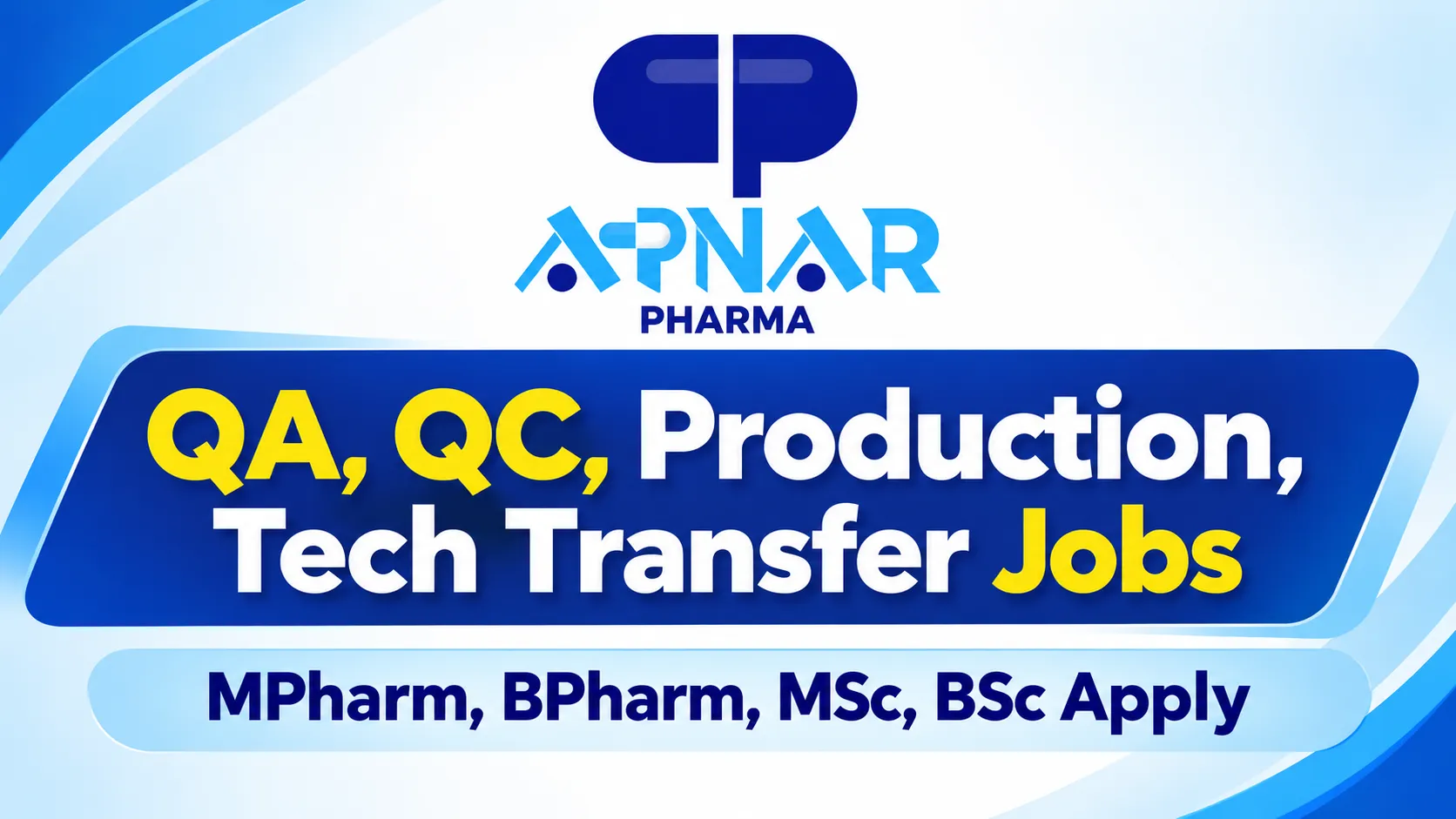 APNAR
PHARMA

QA, QC, Production, Tech Transfer Jobs

MPharm, BPharm, MSc, BSc Apply